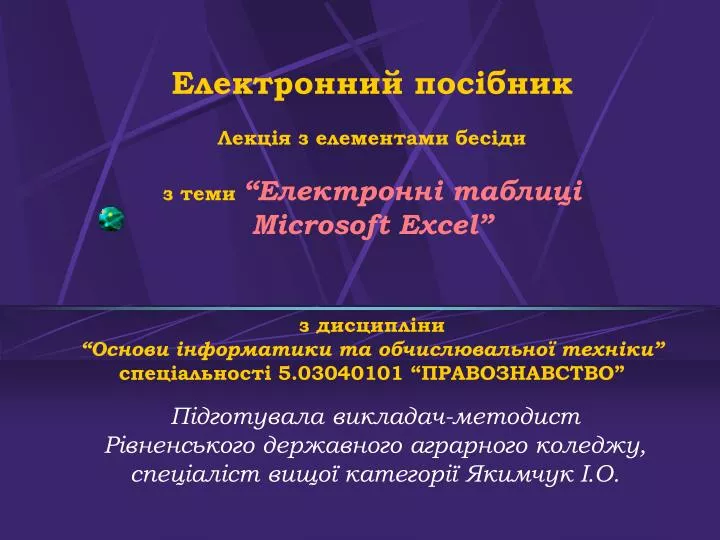 Електронний посібник

Лекція з елементами бесіди

з теми “Електронні таблиці Microsoft Excel”

з дисципліни
“Основи інформатики та обчислювальної техніки”
спеціальності 5.03040101 “ПРАВОЗНАВСТВО”

Підготувала викладач-методист
Рівненського державного аграрного коледжу,
спеціаліст вищої категорії Якимчук І.О.